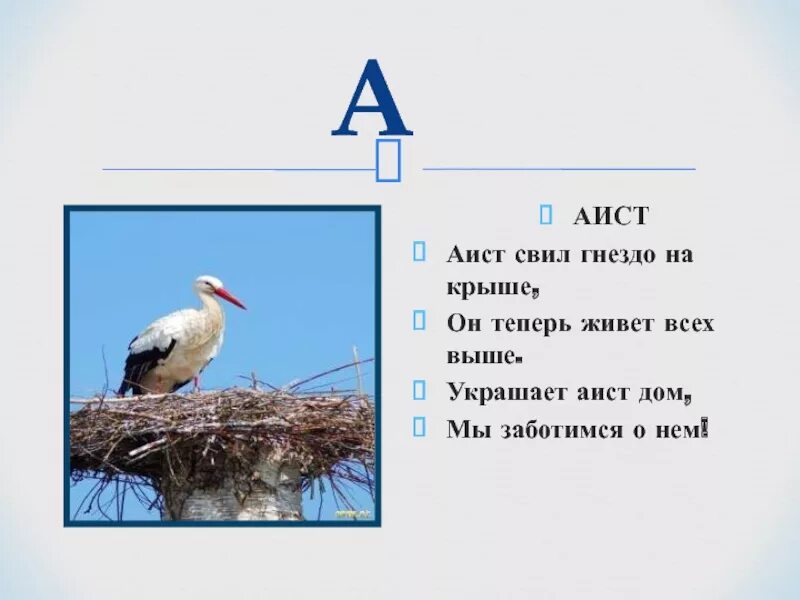 А

АИСТ

Аист свил гнездо на крыше,

Он теперь живет всех выше.

Украшает аист дом,

Мы заботимся о нем!